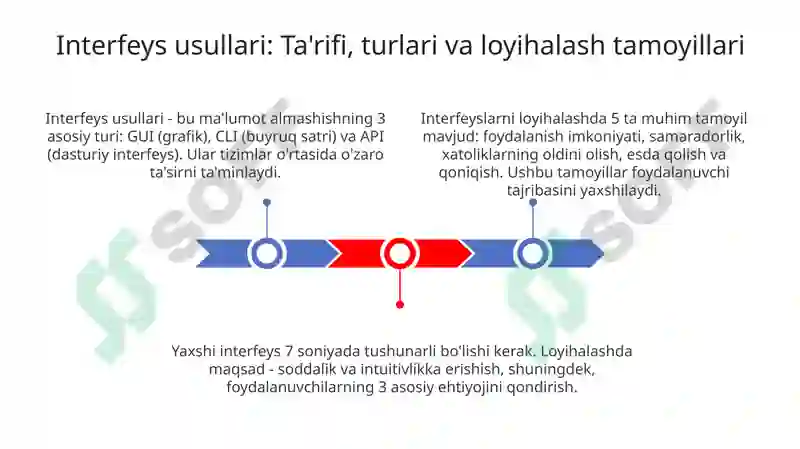 Interfeys usullari: Ta'rifi, turlari va loyihalash tamoyillari

Interfeys usullari - bu ma'lumot almashishning 3 asosiy turi: GUI (grafik), CLI (buyruq satri) va API (dasturiy interfeys). Ular tizimlar o'rtasida o'zaro ta'sirni ta'minlaydi.

Interfeyslarni loyihalashda 5 ta muhim tamoyil mavjud: foydalanish imkoniyati, samaradorlik, xatoliklarning oldini olish, esda qolish va qoniqish. Ushbu tamoyillar foydalanuvchi tajribasini yaxshilaydi.

Yaxshi interfeys 7 soniyada tushunarli bo'lishi kerak. Loyihalashda maqsad - soddalik va intuitivlikka erishish, shuningdek, foydalanuvchilarning 3 asosiy ehtiyojini qondirish.

SOFT

SOFT